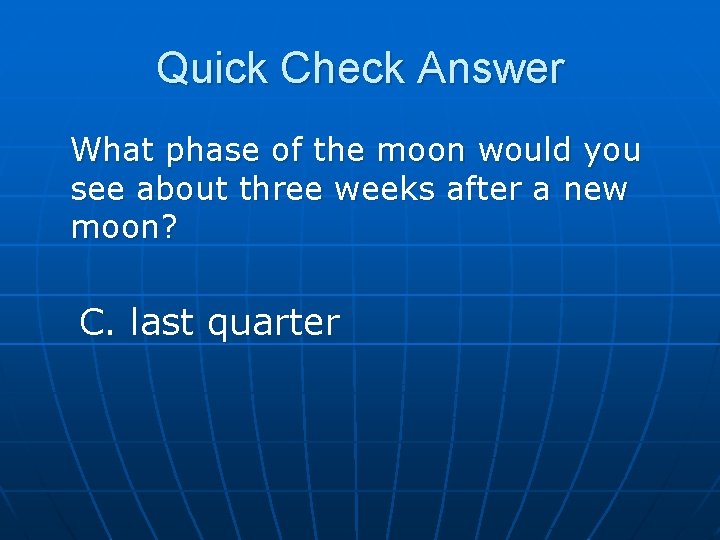 Quick Check Answer

What phase of the moon would you see about three weeks after a new moon?

C. last quarter